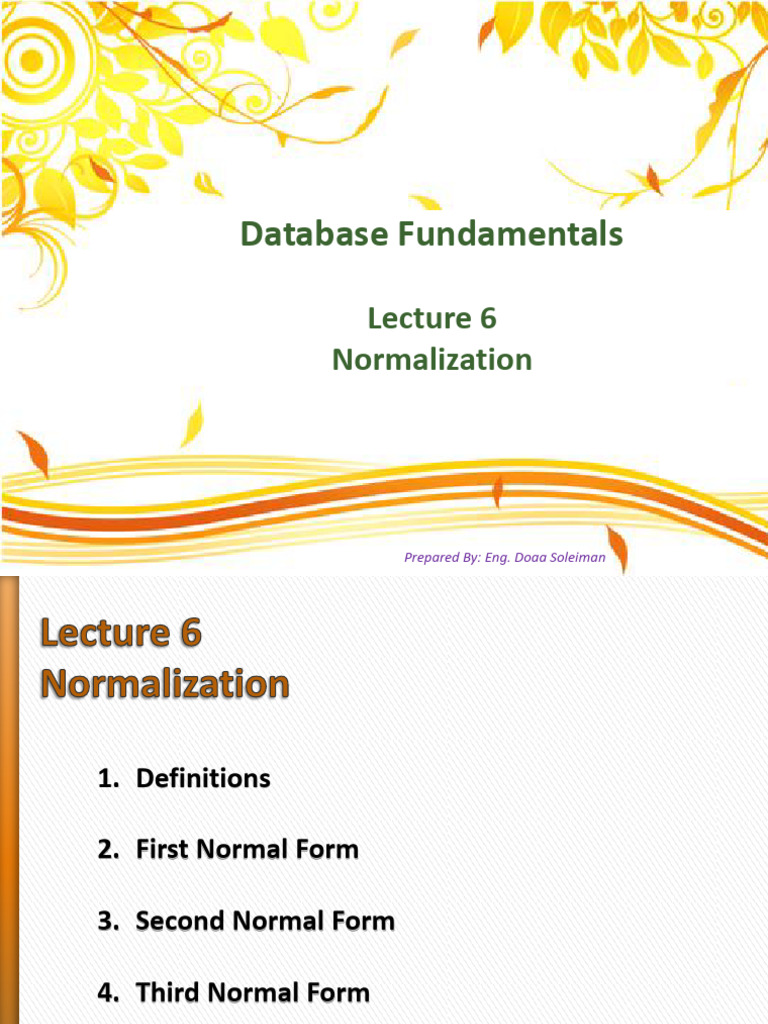 Database Fundamentals

Lecture 6
Normalization

Prepared By: Eng. Doaa Soleiman

Lecture 6
Normalization

1. Definitions

2. First Normal Form

3. Second Normal Form

4. Third Normal Form